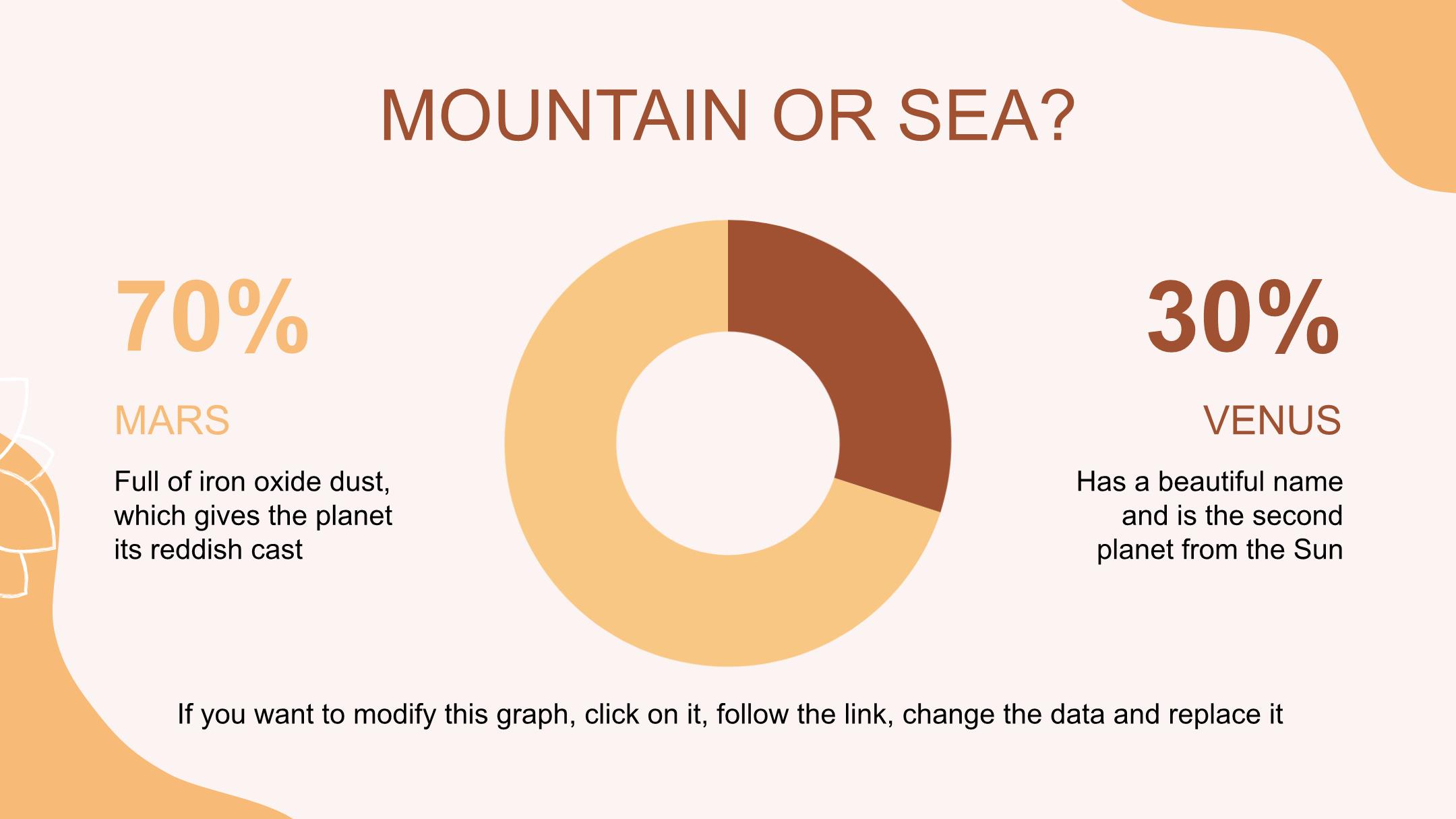 MOUNTAIN OR SEA?

70%

MARS

Full of iron oxide dust, which gives the planet its reddish cast

30%

VENUS

Has a beautiful name and is the second planet from the Sun

If you want to modify this graph, click on it, follow the link, change the data and replace it